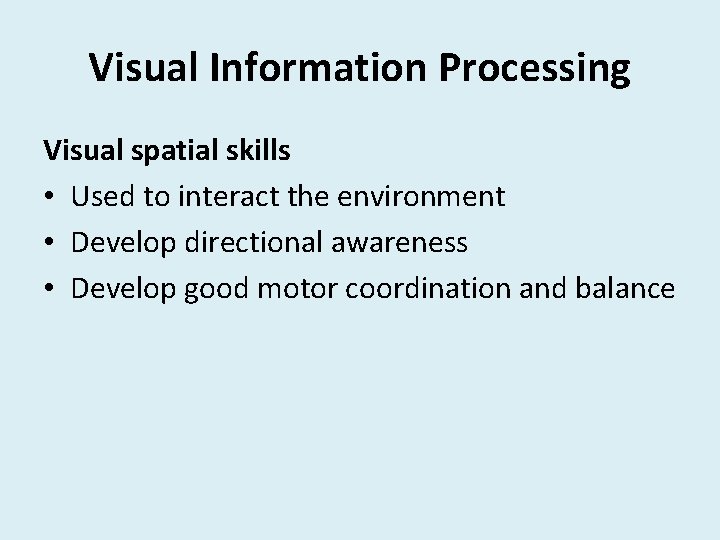 Visual Information Processing

Visual spatial skills

• Used to interact the environment
• Develop directional awareness
• Develop good motor coordination and balance